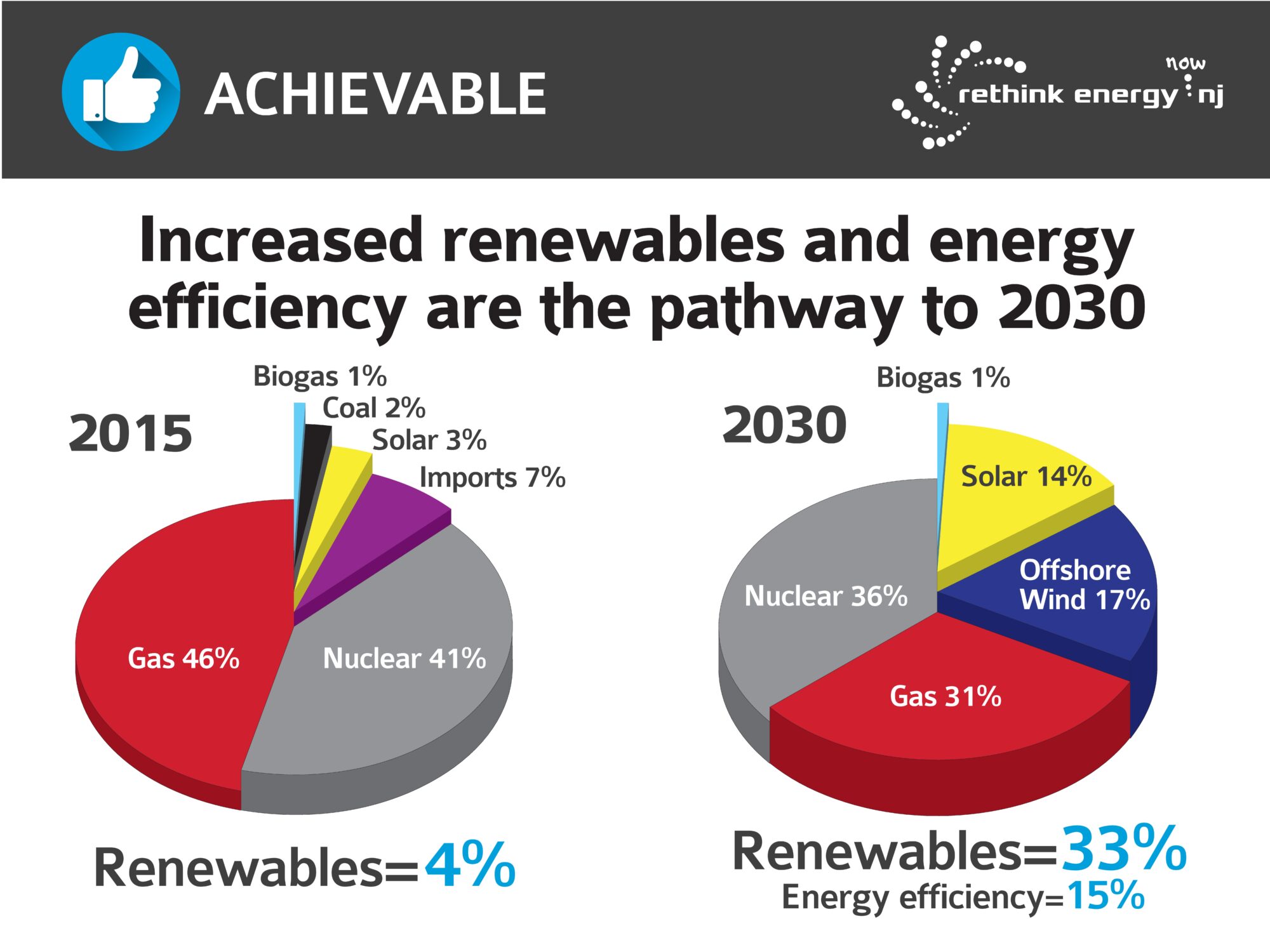 ACHIEVABLE

rethink energy now nj

Increased renewables and energy efficiency are the pathway to 2030

2015

Biogas 1%
Coal 2%
Solar 3%
Imports 7%
Gas 46%
Nuclear 41%

Renewables=4%

2030

Biogas 1%
Solar 14%
Offshore Wind 17%
Nuclear 36%
Gas 31%

Renewables=33%
Energy efficiency=15%